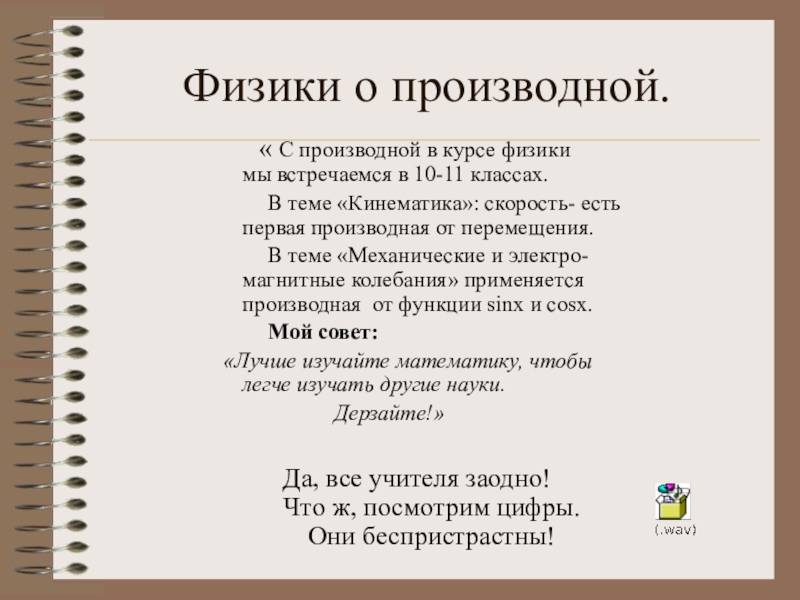 Физики о производной.

« С производной в курсе физики мы встречаемся в 10-11 классах.

В теме «Кинематика»: скорость- есть первая производная от перемещения.

В теме «Механические и электромагнитные колебания» применяется производная от функции sinx и cosx.

Мой совет:

«Лучше изучайте математику, чтобы легче изучать другие науки.

Дерзайте!»

Да, все учителя заодно!
Что ж, посмотрим цифры.
Они беспристрастны!

(.wav)